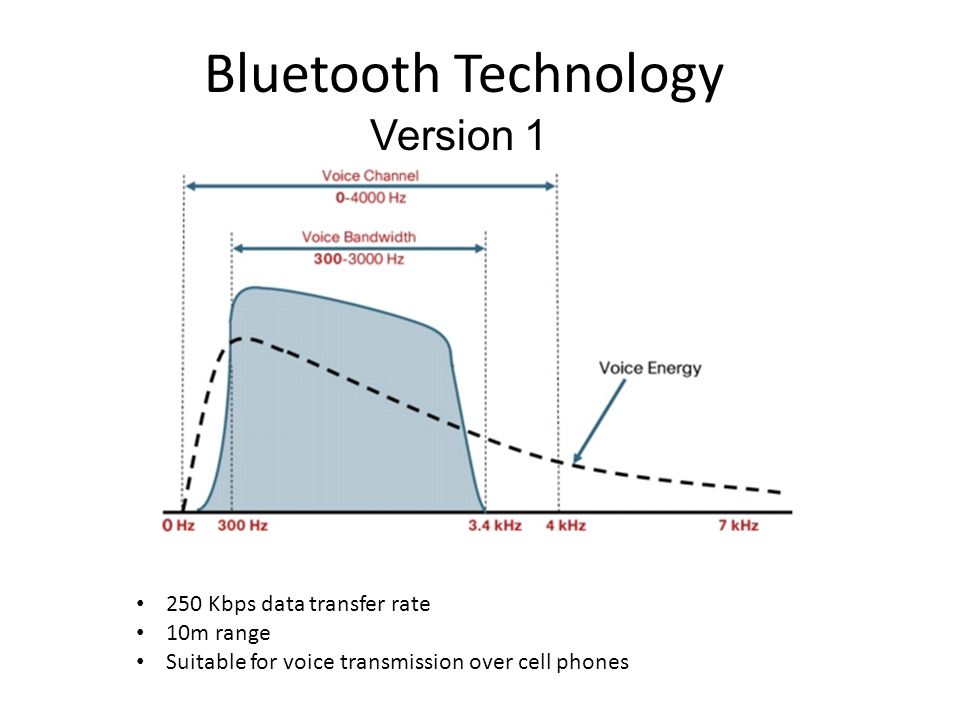 Bluetooth Technology
Version 1

Voice Channel
0-4000 Hz

Voice Bandwidth
300-3000 Hz

Voice Energy

0 Hz
300 Hz
3.4 kHz
4 kHz
7 kHz

• 250 Kbps data transfer rate
• 10m range
• Suitable for voice transmission over cell phones